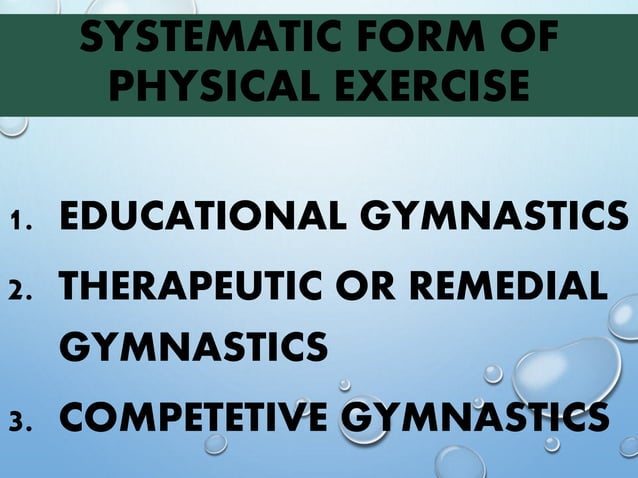 SYSTEMATIC FORM OF PHYSICAL EXERCISE

1. EDUCATIONAL GYMNASTICS
2. THERAPEUTIC OR REMEDIAL GYMNASTICS
3. COMPETETIVE GYMNASTICS